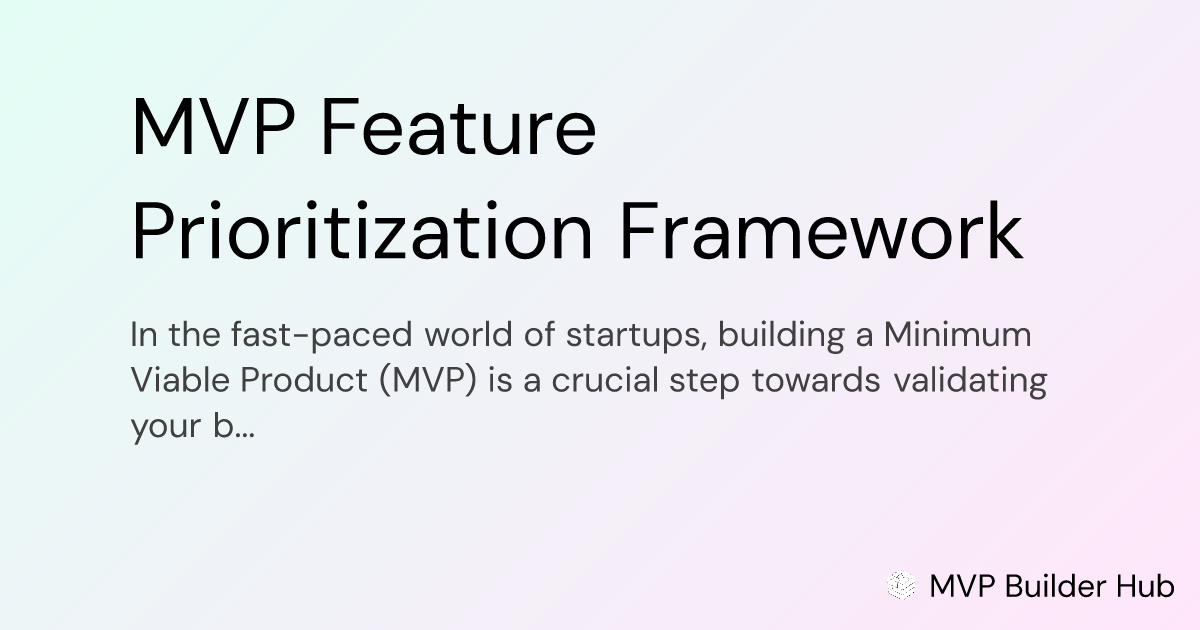 MVP Feature Prioritization Framework

In the fast-paced world of startups, building a Minimum Viable Product (MVP) is a crucial step towards validating your b...

MVP Builder Hub